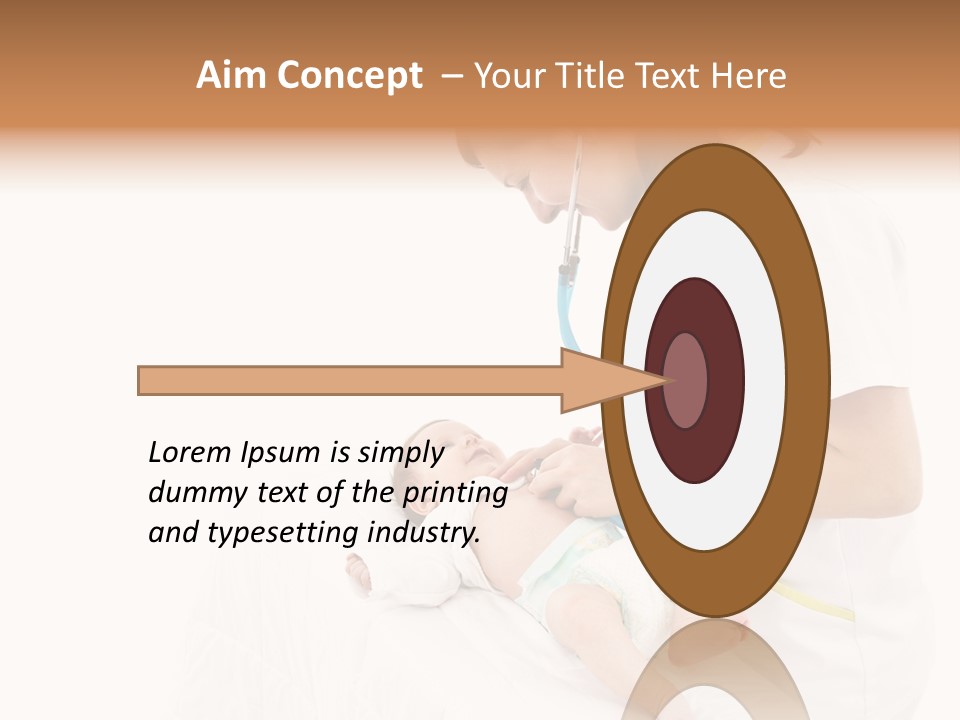 Aim Concept – Your Title Text Here

Lorem Ipsum is simply dummy text of the printing and typesetting industry.